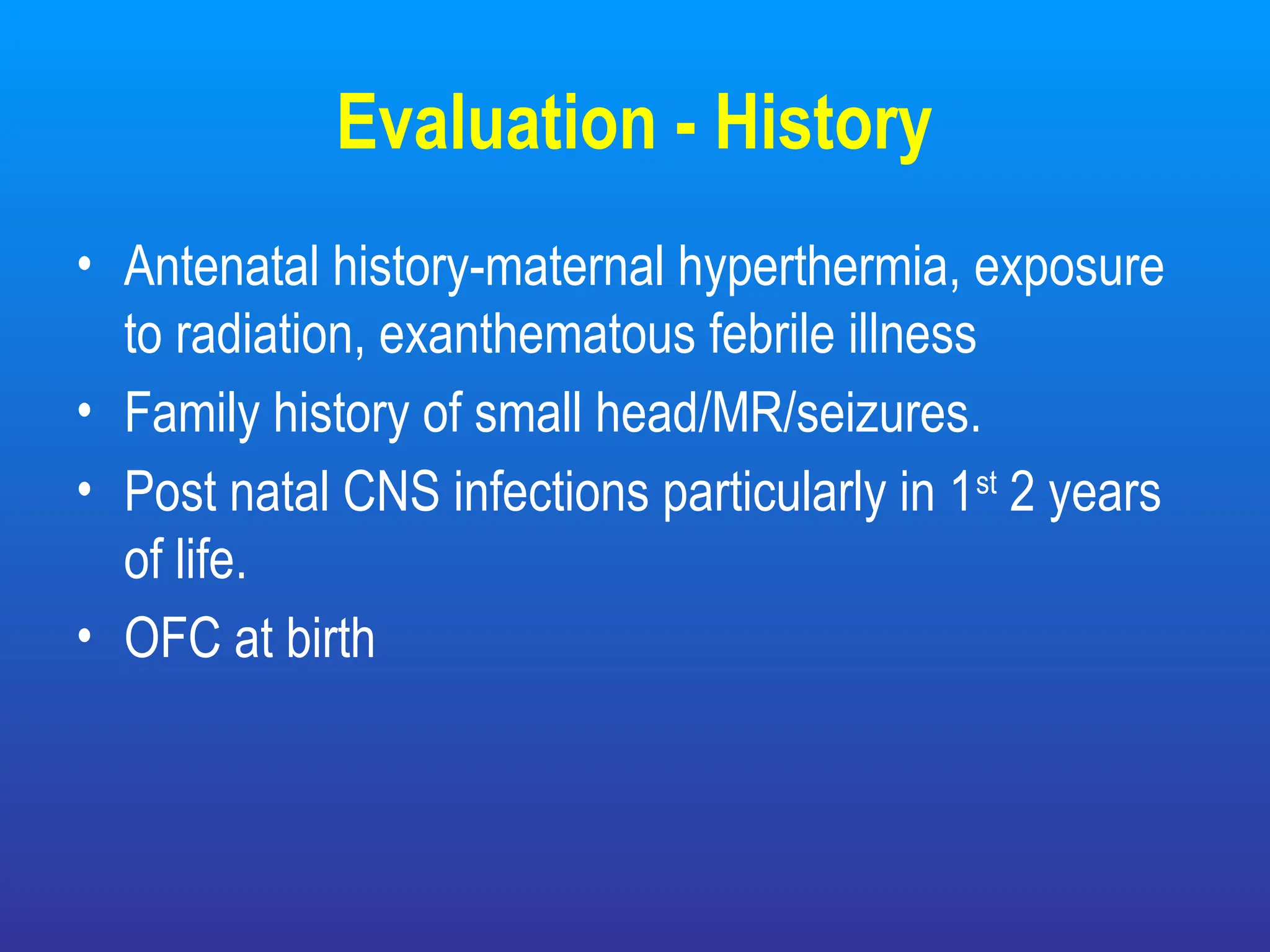 Evaluation - History

• Antenatal history-maternal hyperthermia, exposure to radiation, exanthematous febrile illness
• Family history of small head/MR/seizures.
• Post natal CNS infections particularly in 1$^{st}$ 2 years of life.
• OFC at birth